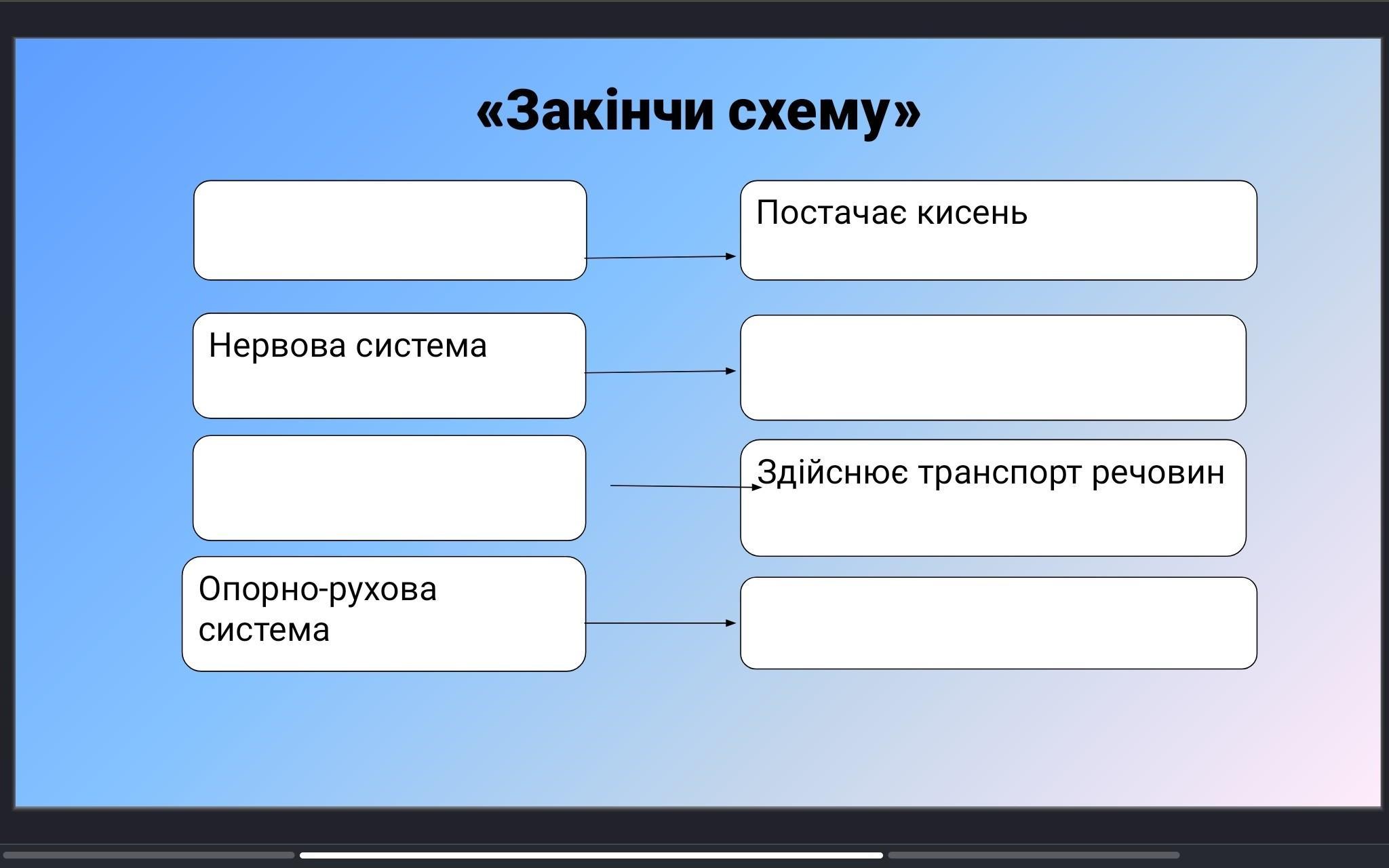 «Закінчи схему»

Постачає кисень

Нервова система

Здійснює транспорт речовин

Опорно-рухова система